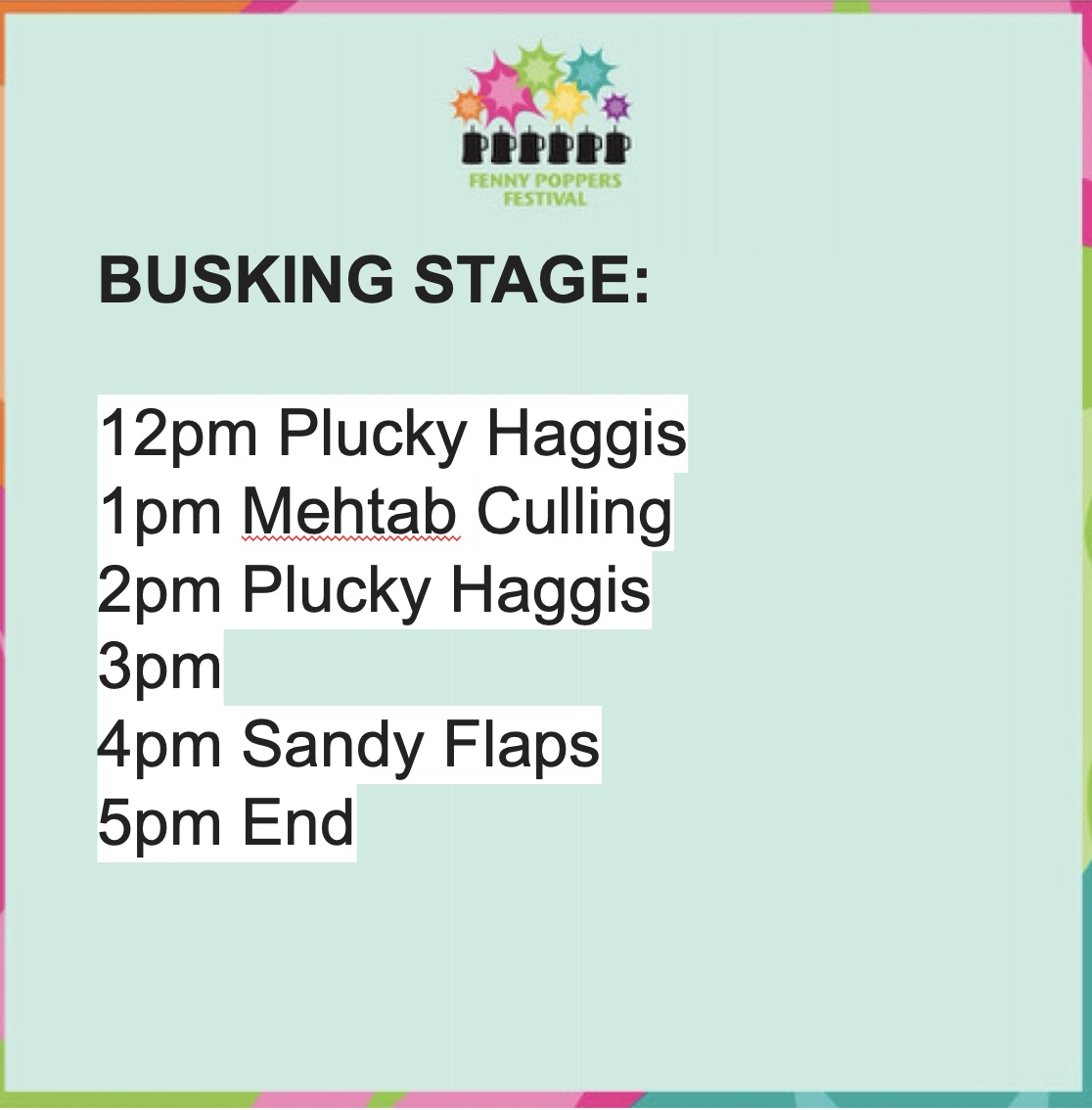 FENNY POPPERS FESTIVAL

BUSKING STAGE:

12pm Plucky Haggis
1pm Mehtab Culling
2pm Plucky Haggis
3pm
4pm Sandy Flaps
5pm End